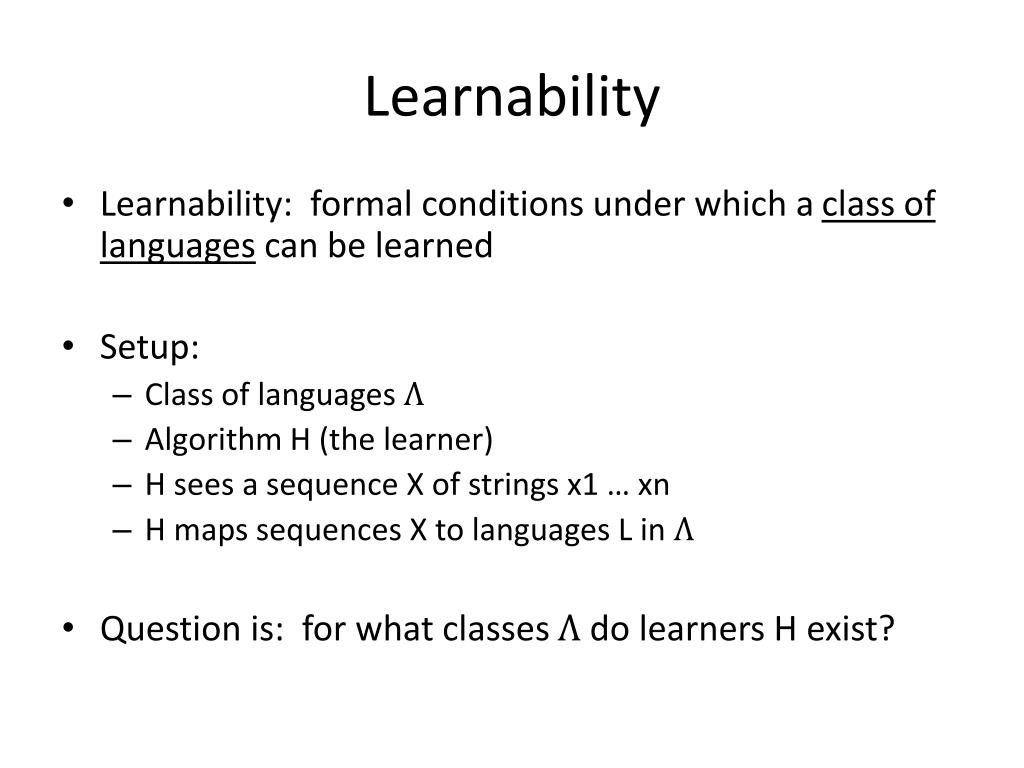 Learnability

• Learnability: formal conditions under which a class of languages can be learned

• Setup:
– Class of languages $\Lambda$
– Algorithm H (the learner)
– H sees a sequence X of strings x1 … xn
– H maps sequences X to languages L in $\Lambda$

• Question is: for what classes $\Lambda$ do learners H exist?